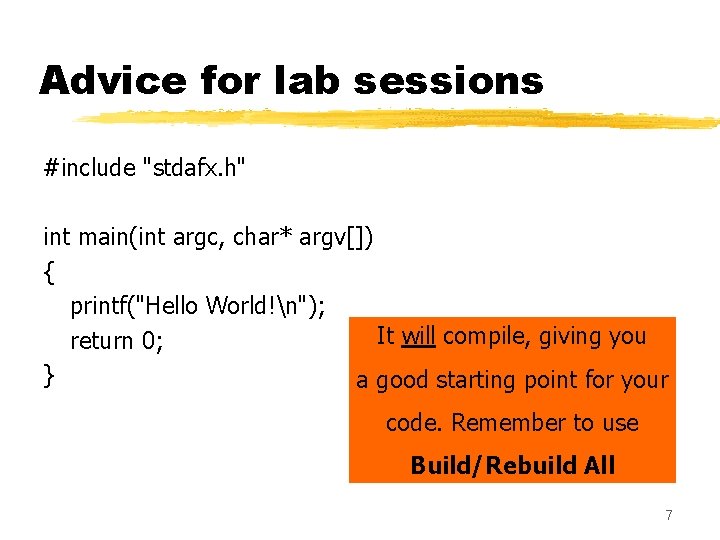 Advice for lab sessions

#include "stdafx.h"

int main(int argc, char* argv[])
{
printf("Hello World!\n");
return 0;
}

It will compile, giving you a good starting point for your code. Remember to use Build/Rebuild All

7